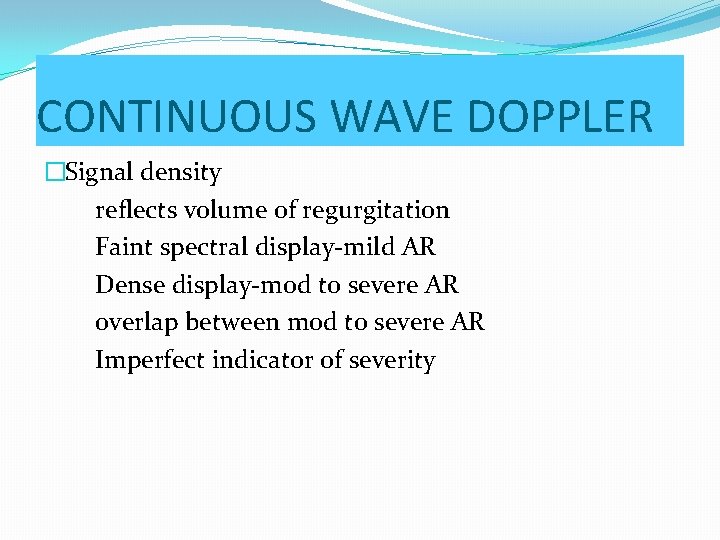 CONTINUOUS WAVE DOPPLER

□Signal density

reflects volume of regurgitation

Faint spectral display-mild AR

Dense display-mod to severe AR

overlap between mod to severe AR

Imperfect indicator of severity